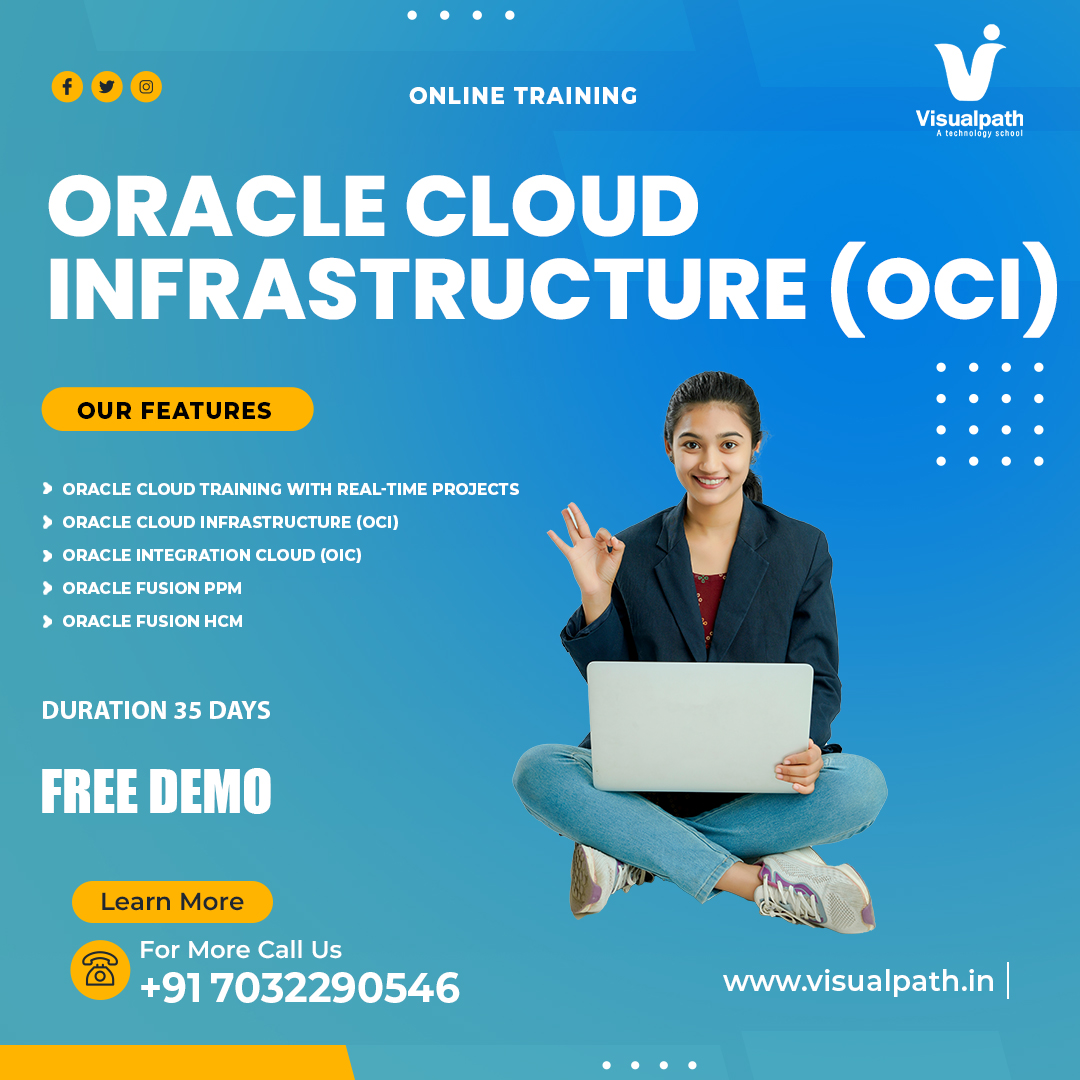 ONLINE TRAINING

Visualpath
A technology school

ORACLE CLOUD INFRASTRUCTURE (OCI)

OUR FEATURES

ORACLE CLOUD TRAINING WITH REAL-TIME PROJECTS
ORACLE CLOUD INFRASTRUCTURE (OCI)
ORACLE INTEGRATION CLOUD (OIC)
ORACLE FUSION PPM
ORACLE FUSION HCM

DURATION 35 DAYS

FREE DEMO

Learn More

For More Call Us
+91 7032290546

www.visualpath.in